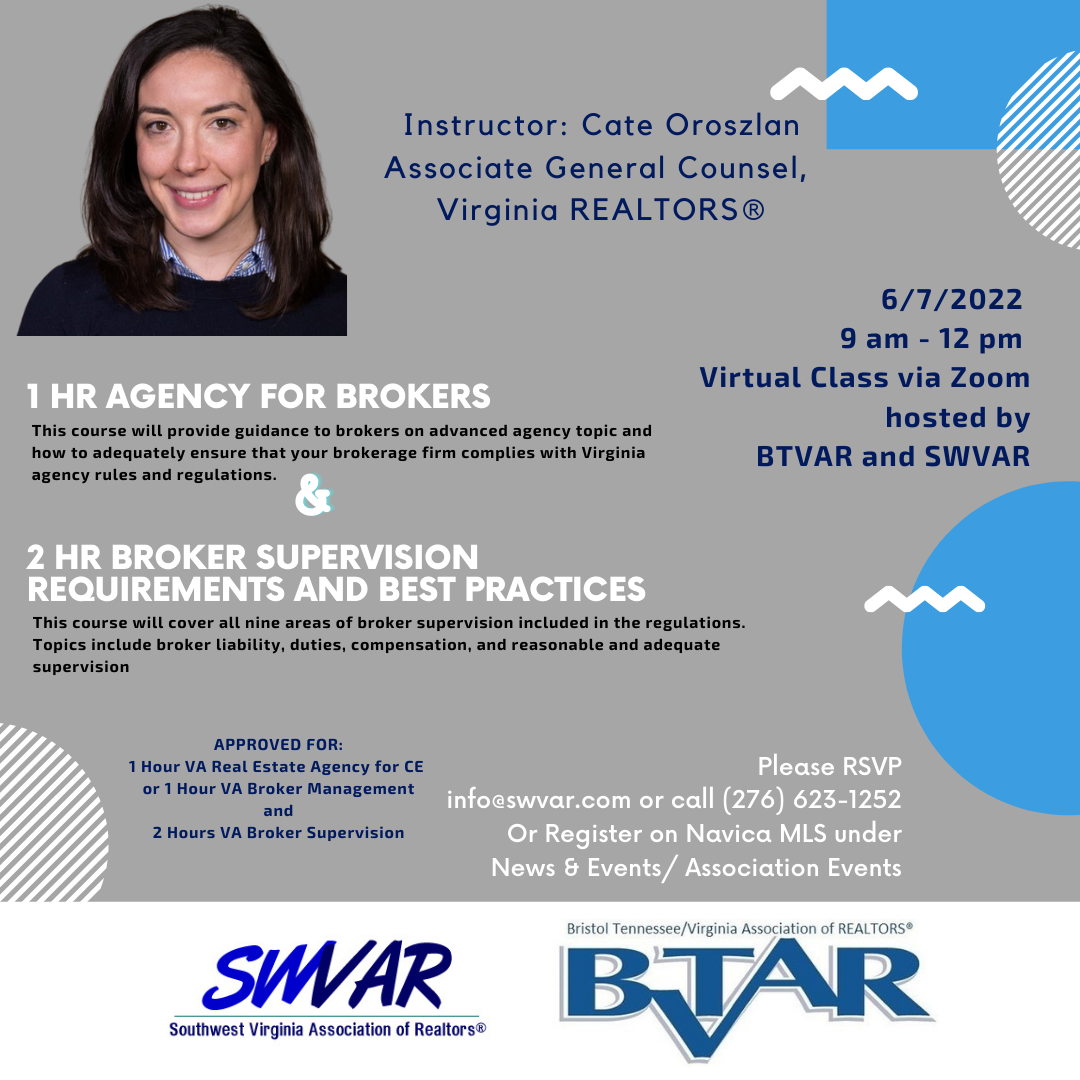 Instructor: Cate Oroszlan
Associate General Counsel, Virginia REALTORS®

6/7/2022
9 am - 12 pm
Virtual Class via Zoom
hosted by
BTVAR and SWVAR

1 HR AGENCY FOR BROKERS

This course will provide guidance to brokers on advanced agency topic and how to adequately ensure that your brokerage firm complies with Virginia agency rules and regulations.

&

2 HR BROKER SUPERVISION REQUIREMENTS AND BEST PRACTICES

This course will cover all nine areas of broker supervision included in the regulations. Topics include broker liability, duties, compensation, and reasonable and adequate supervision

APPROVED FOR:
1 Hour VA Real Estate Agency for CE
or 1 Hour VA Broker Management
and
2 Hours VA Broker Supervision

Please RSVP
info@swvar.com or call (276) 623-1252
Or Register on Navica MLS under
News & Events/ Association Events

SWVAR
Southwest Virginia Association of Realtors®

Bristol Tennessee/Virginia Association of REALTORS®
BTVAR